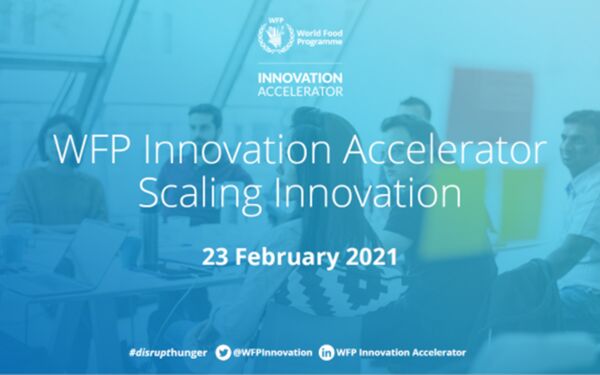 WFP World Food Programme

INNOVATION ACCELERATOR

WFP Innovation Accelerator Scaling Innovation

23 February 2021

#disrupthunger @WFPInnovation WFP Innovation Accelerator